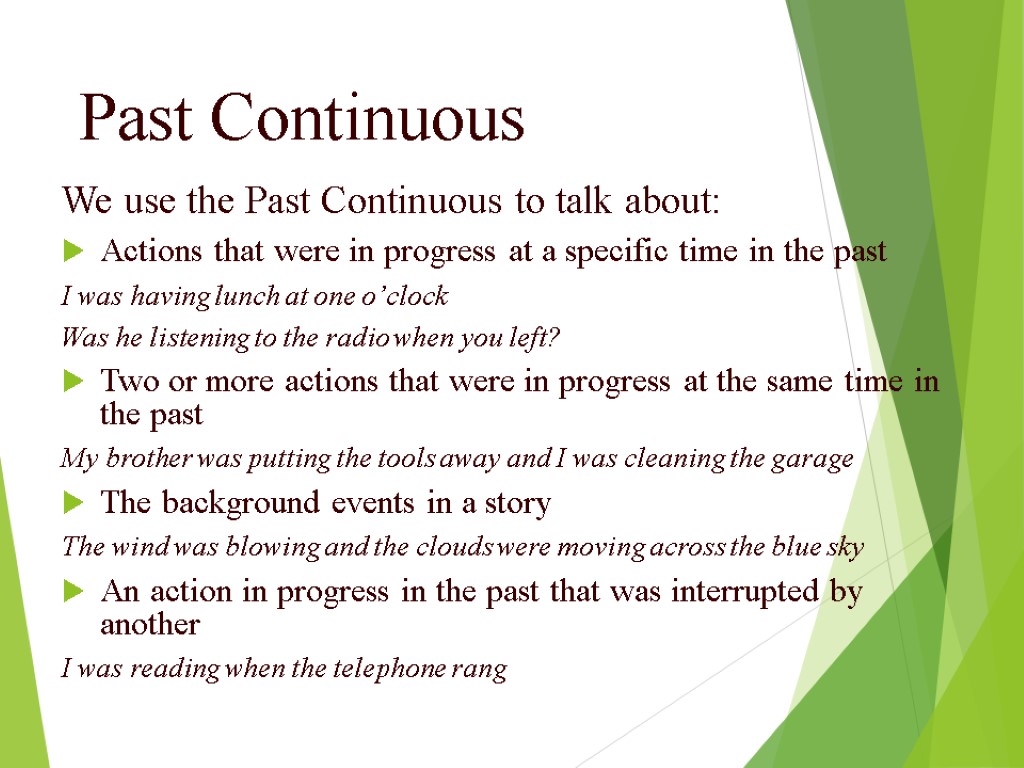 Past Continuous

We use the Past Continuous to talk about:

Actions that were in progress at a specific time in the past

I was having lunch at one o'clock

Was he listening to the radio when you left?

Two or more actions that were in progress at the same time in the past

My brother was putting the tools away and I was cleaning the garage

The background events in a story

The wind was blowing and the clouds were moving across the blue sky

An action in progress in the past that was interrupted by another

I was reading when the telephone rang